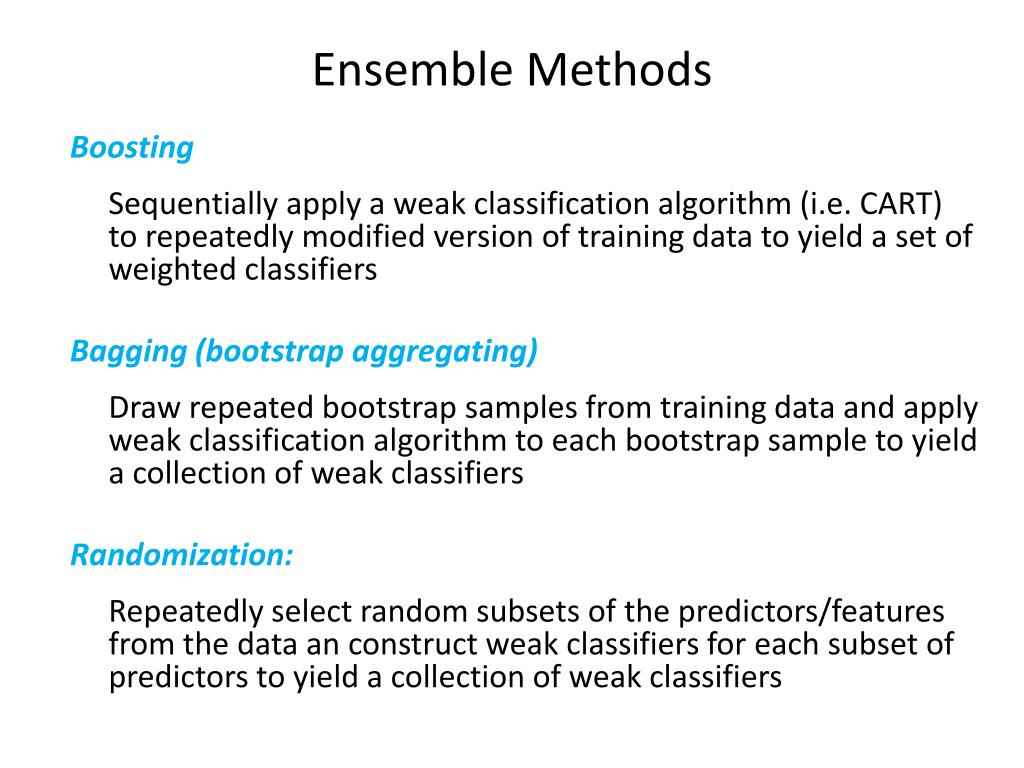 Ensemble Methods

Boosting

Sequentially apply a weak classification algorithm (i.e. CART) to repeatedly modified version of training data to yield a set of weighted classifiers

Bagging (bootstrap aggregating)

Draw repeated bootstrap samples from training data and apply weak classification algorithm to each bootstrap sample to yield a collection of weak classifiers

Randomization:

Repeatedly select random subsets of the predictors/features from the data an construct weak classifiers for each subset of predictors to yield a collection of weak classifiers